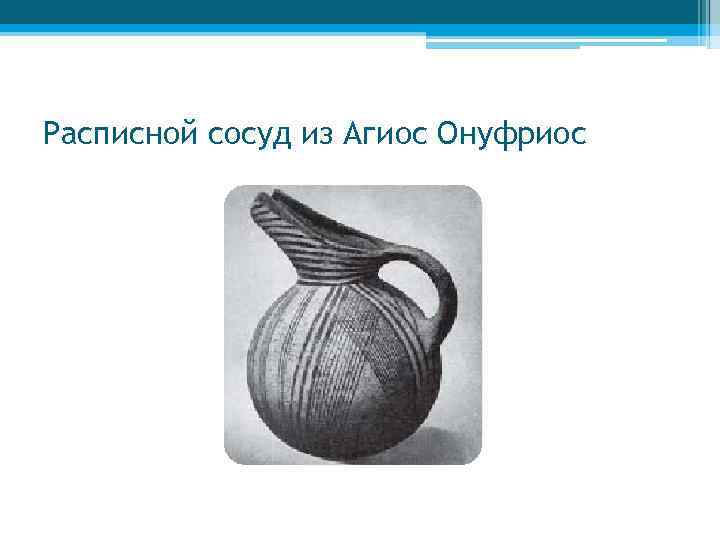 Расписной сосуд из Агиос Онуфриос